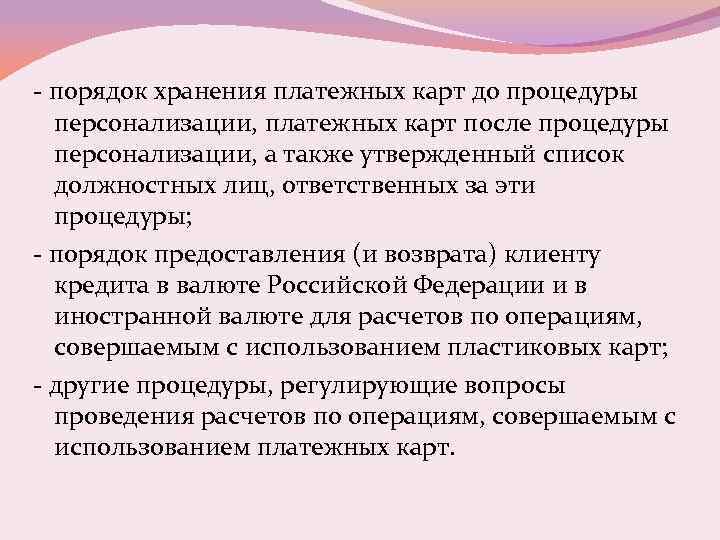 - порядок хранения платежных карт до процедуры персонализации, платежных карт после процедуры персонализации, а также утвержденный список должностных лиц, ответственных за эти процедуры;

- порядок предоставления (и возврата) клиенту кредита в валюте Российской Федерации и в иностранной валюте для расчетов по операциям, совершаемым с использованием пластиковых карт;

- другие процедуры, регулирующие вопросы проведения расчетов по операциям, совершаемым с использованием платежных карт.